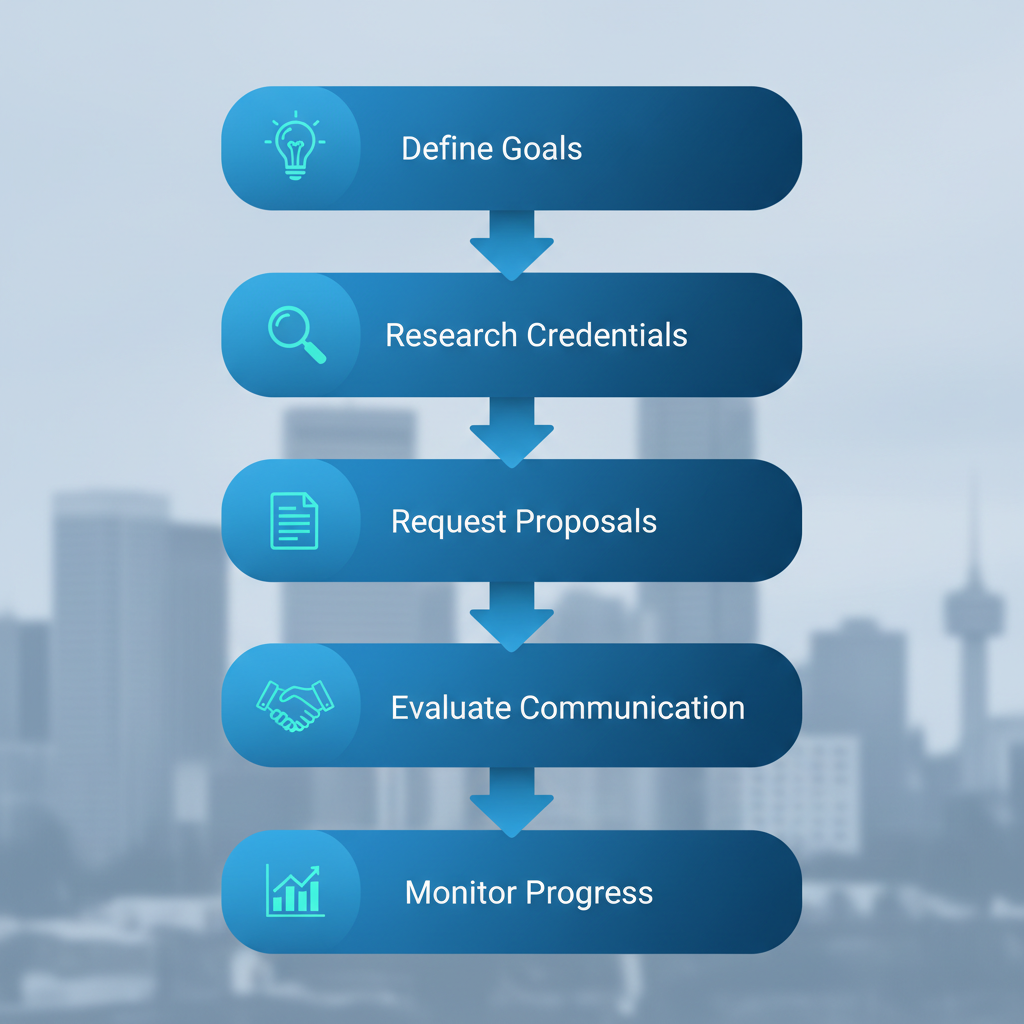 Define Goals

Research Credentials

Request Proposals

Evaluate Communication

Monitor Progress